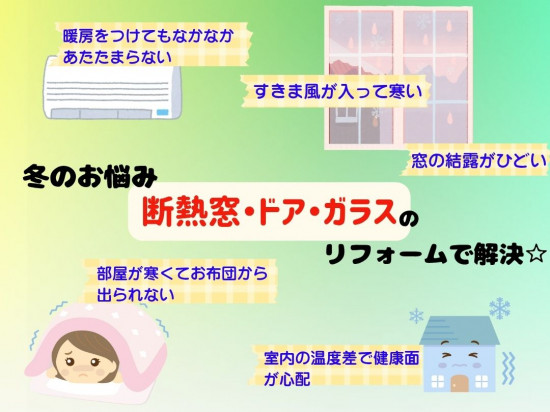 暖房をつけてもなかなかあたたまらない

すきま風が入って寒い

窓の結露がひどい

冬のお悩み

断熱窓・ドア・ガラスの

リフォームで解決☆

部屋が寒くてお布団から出られない

室内の温度差で健康面が心配